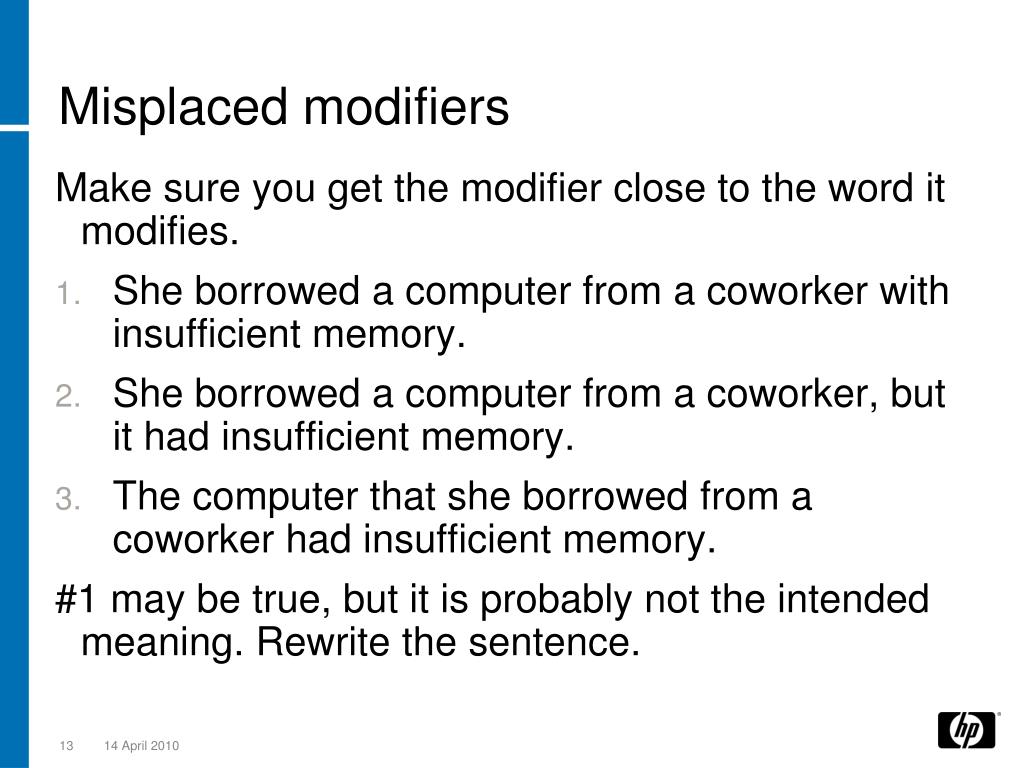 Misplaced modifiers

Make sure you get the modifier close to the word it modifies.

1. She borrowed a computer from a coworker with insufficient memory.
2. She borrowed a computer from a coworker, but it had insufficient memory.
3. The computer that she borrowed from a coworker had insufficient memory.

#1 may be true, but it is probably not the intended meaning. Rewrite the sentence.

13 14 April 2010

hp